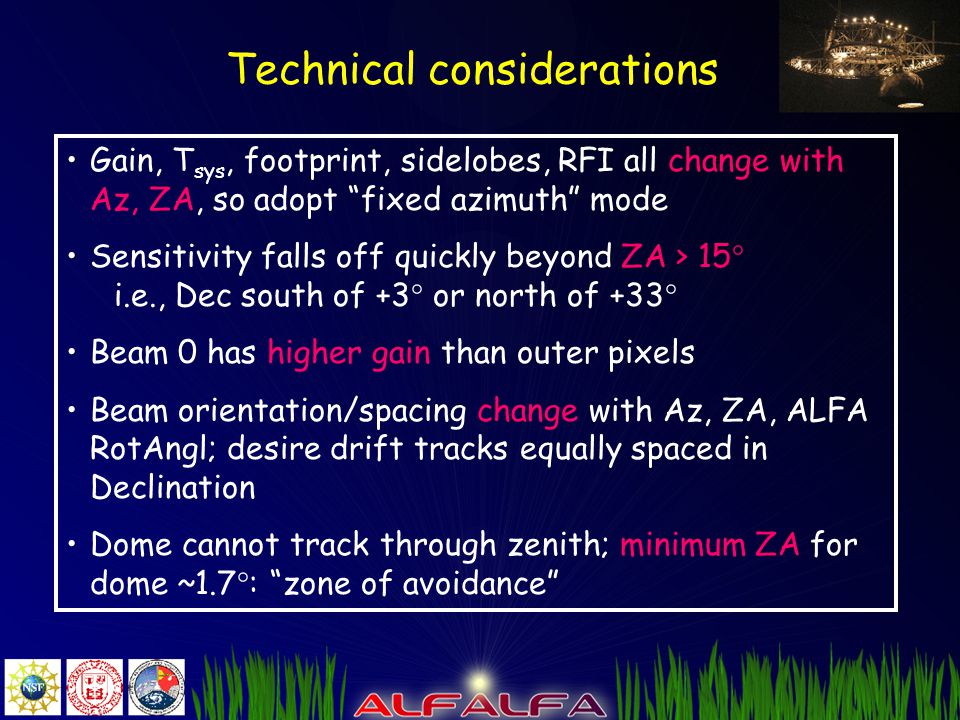 Technical considerations

• Gain, $T_{sys}$, footprint, sidelobes, RFI all change with Az, ZA, so adopt “fixed azimuth” mode

• Sensitivity falls off quickly beyond ZA > 15°
i.e., Dec south of +3° or north of +33°

• Beam 0 has higher gain than outer pixels

• Beam orientation/spacing change with Az, ZA, ALFA RotAngl; desire drift tracks equally spaced in Declination

• Dome cannot track through zenith; minimum ZA for dome ~1.7°: “zone of avoidance”

NSF

ALFALFA